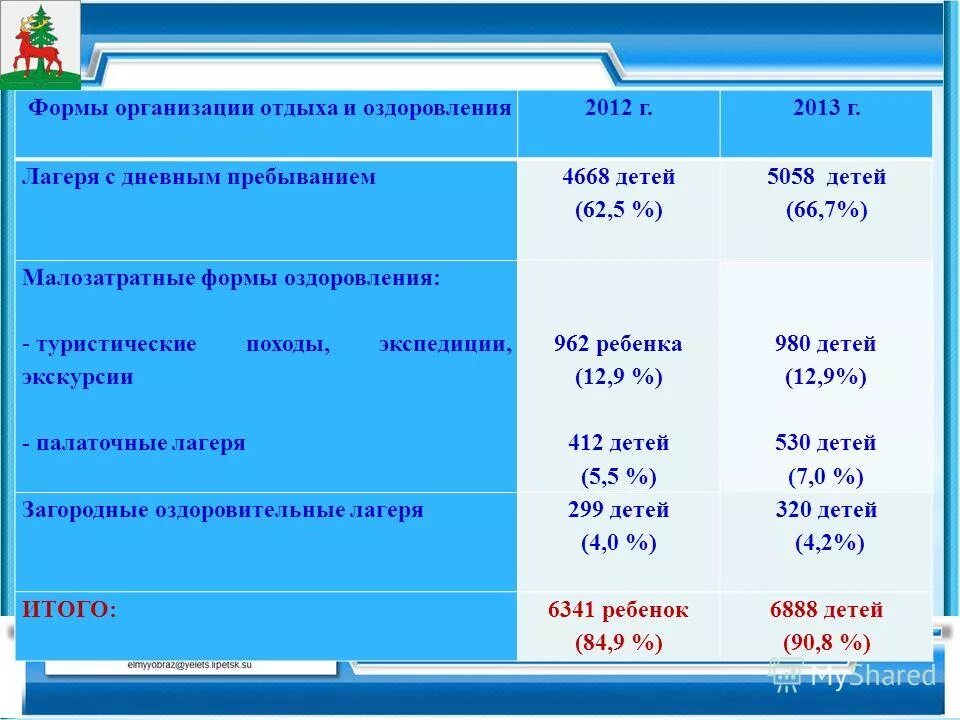 | Формы организации отдыха и оздоровления | 2012 г. | 2013 г. |
|---|---|---|
| Лагеря с дневным пребыванием | 4668 детей (62,5 %) | 5058 детей (66,7%) |
| Малозатратные формы оздоровления: - туристические походы, экспедиции, экскурсии - палаточные лагеря | 962 ребенка (12,9 %) 412 детей (5,5 %) | 980 детей (12,9%) 530 детей (7,0 %) |
| Загородные оздоровительные лагеря | 299 детей (4,0 %) | 320 детей (4,2%) |
| ИТОГО: | 6341 ребенок (84,9 %) | 6888 детей (90,8 %) |

elmyyobraz@yelets.lipetsk.su

MyShared